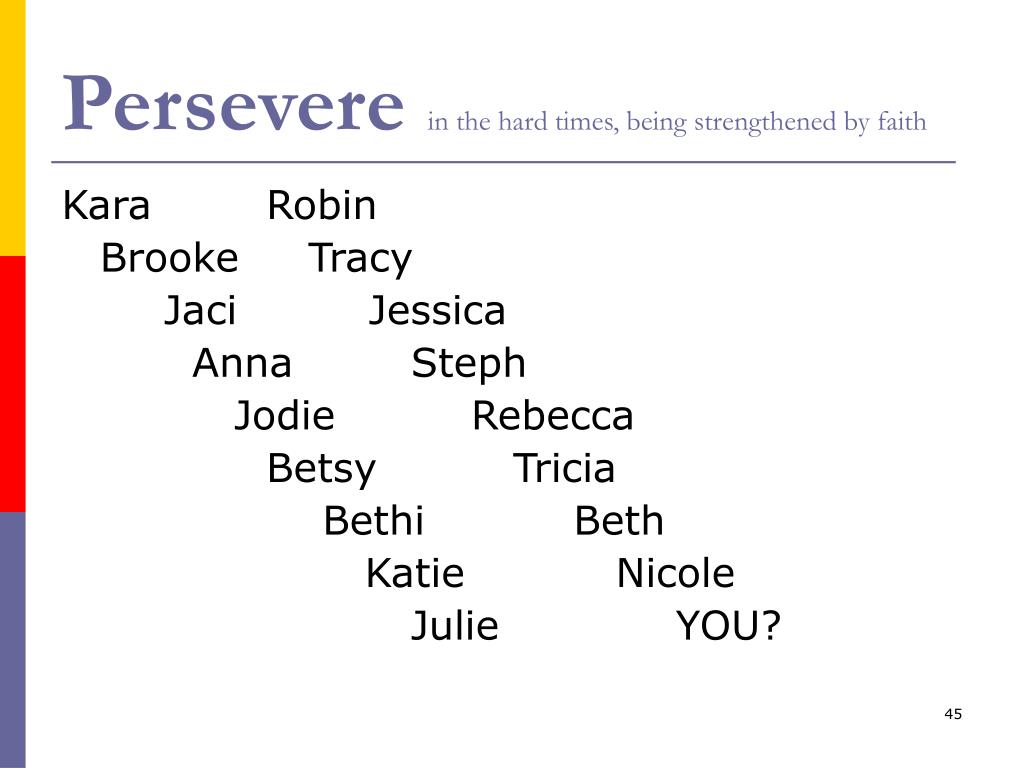 Persevere in the hard times, being strengthened by faith

Kara Robin
Brooke Tracy
Jaci Jessica
Anna Steph
Jodie Rebecca
Betsy Tricia
Bethi Beth
Katie Nicole
Julie YOU?

45